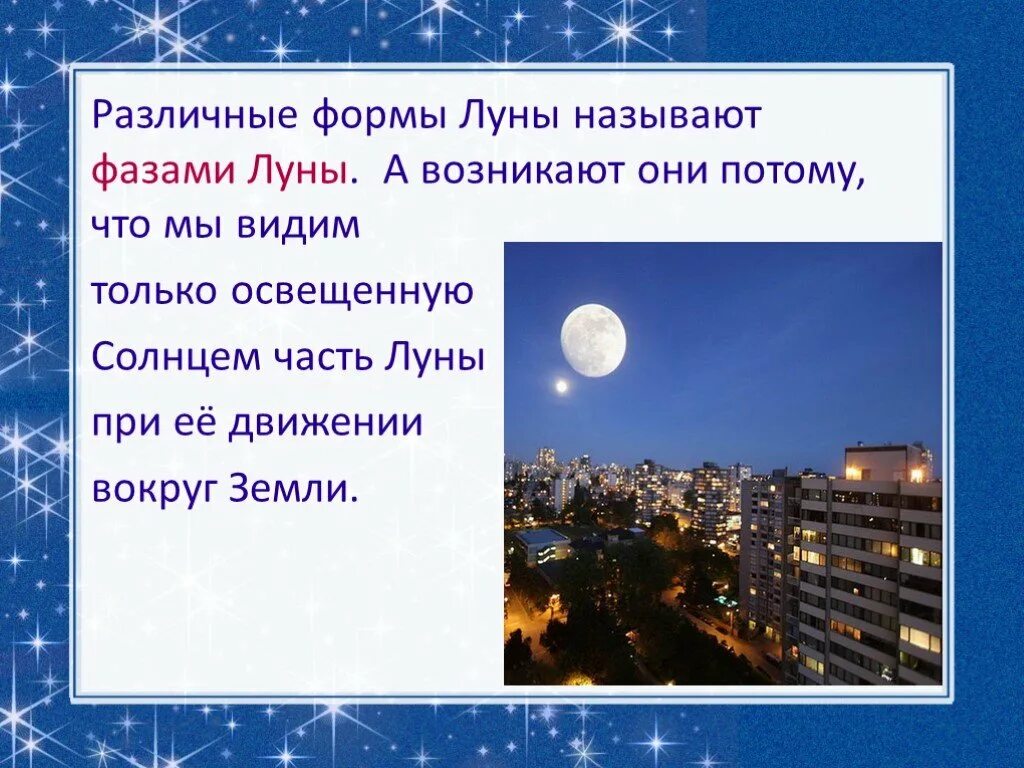 Различные формы Луны называют фазами Луны. А возникают они потому, что мы видим только освещенную Солнцем часть Луны при её движении вокруг Земли.